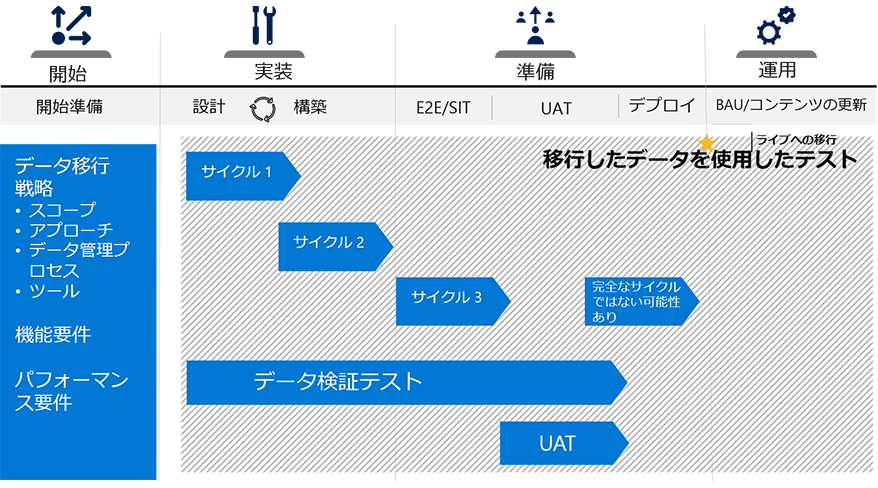 開始

実装

準備

運用

開始準備

設計 構築

E2E/SIT

UAT

デプロイ

BAU/コンテンツの更新

ライブへの移行

移行したデータを使用したテスト

データ移行戦略
• スコープ
• アプローチ
• データ管理プロセス
• ツール

機能要件

パフォーマンス要件

サイクル 1

サイクル 2

サイクル 3

完全なサイクルではない可能性あり

データ検証テスト

UAT